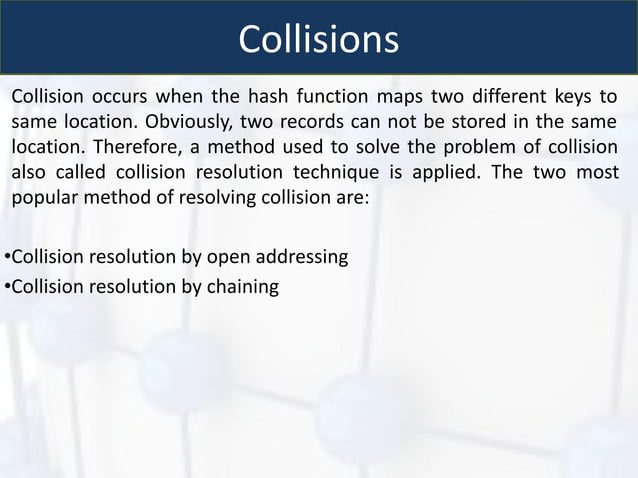 Collisions

Collision occurs when the hash function maps two different keys to same location. Obviously, two records can not be stored in the same location. Therefore, a method used to solve the problem of collision also called collision resolution technique is applied. The two most popular method of resolving collision are:

•Collision resolution by open addressing
•Collision resolution by chaining